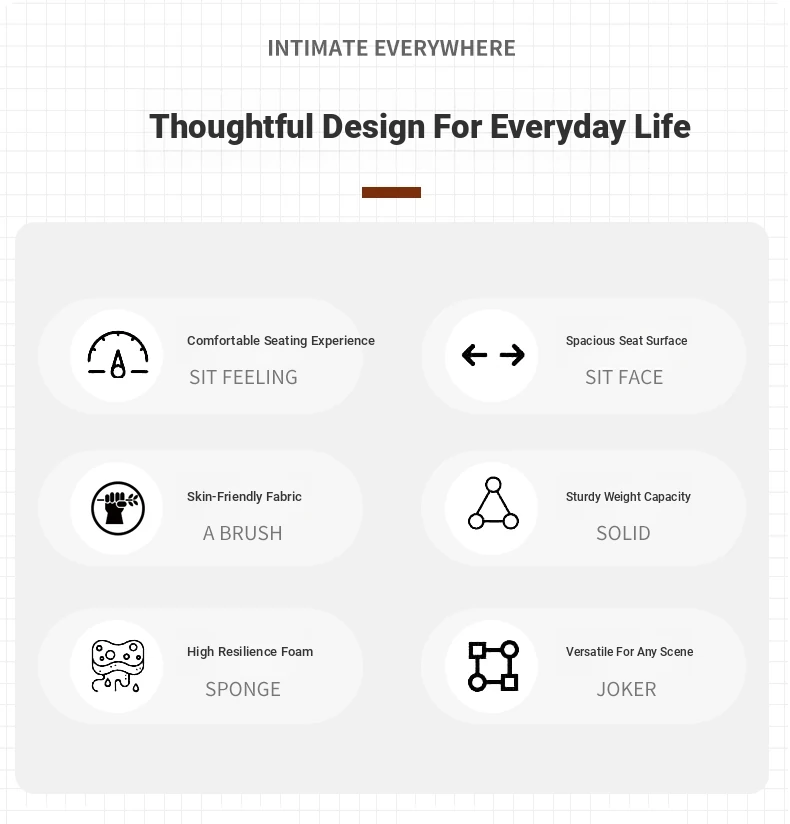 INTIMATE EVERYWHERE

Thoughtful Design For Everyday Life

Comfortable Seating Experience
SIT FEELING

Spacious Seat Surface
SIT FACE

Skin-Friendly Fabric
A BRUSH

Sturdy Weight Capacity
SOLID

High Resilience Foam
SPONGE

Versatile For Any Scene
JOKER